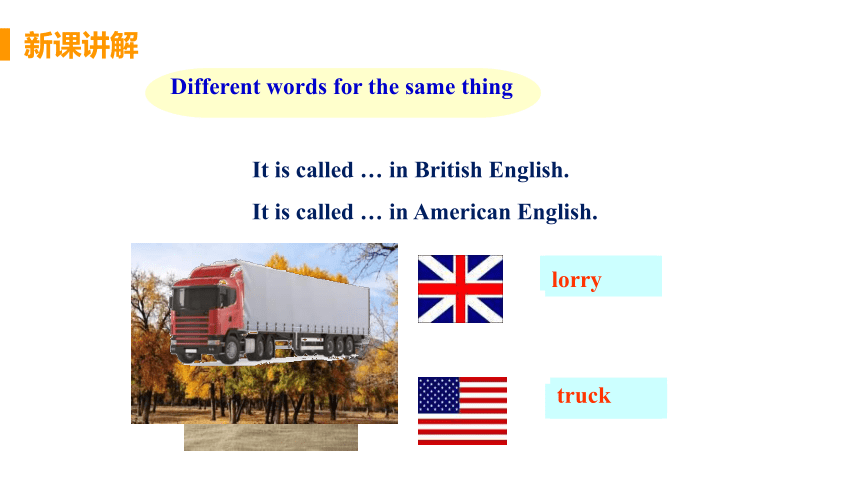 新课讲解

Different words for the same thing

It is called … in British English.

It is called … in American English.

lorry

truck